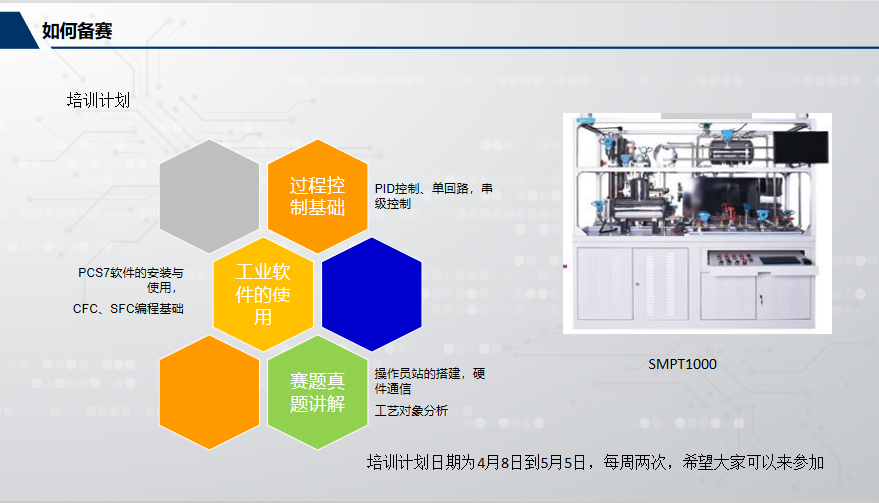 如何备赛

培训计划

过程控制基础

PID控制、单回路，串级控制

PCS7软件的安装与使用，

CFC、SFC编程基础

工业软件的使用

赛题真题讲解

操作员站的搭建，硬件通信

工艺对象分析

SMPT1000

培训计划日期为4月8日到5月5日，每周两次，希望大家可以来参加